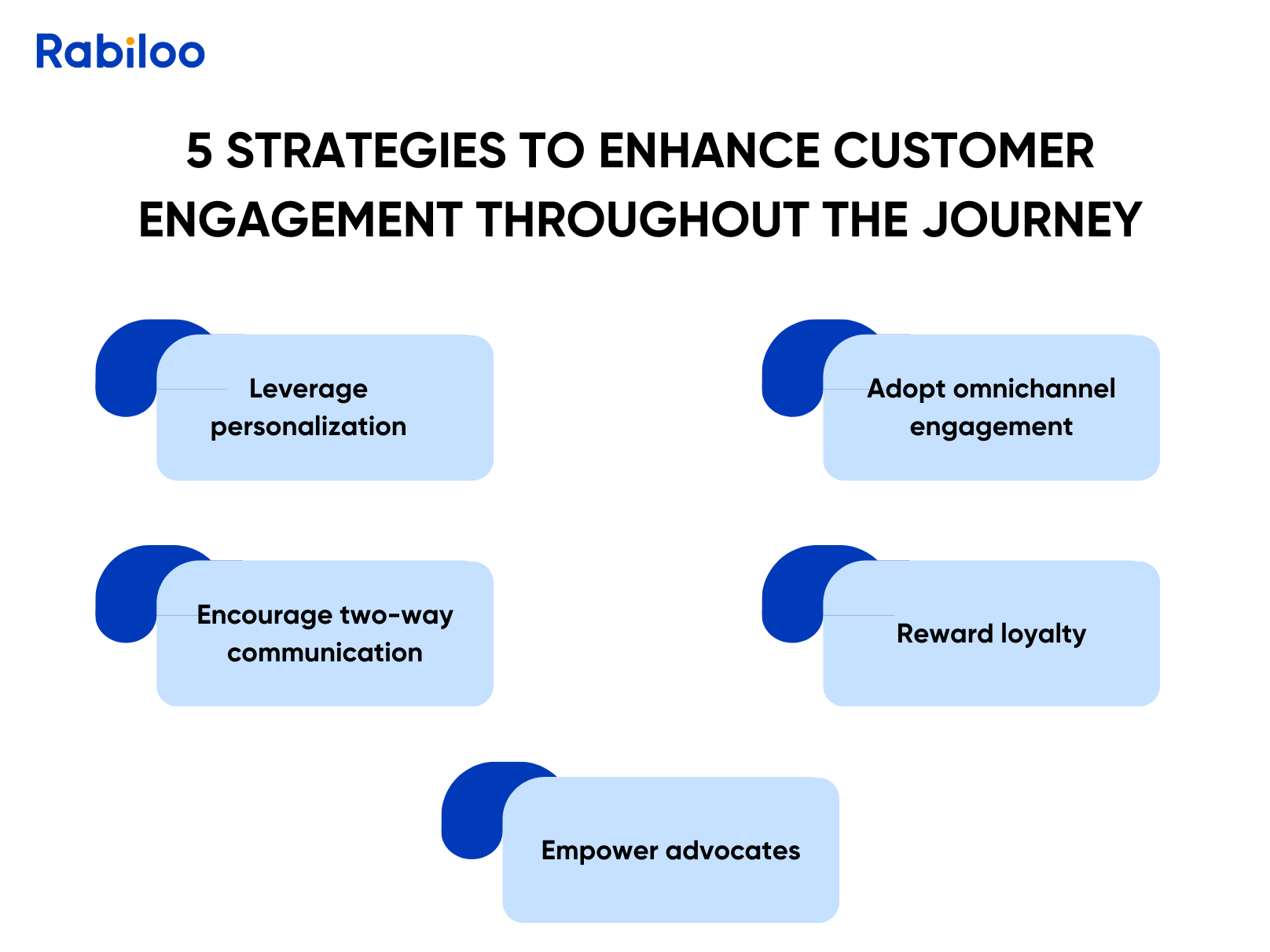 Rabiloo

5 STRATEGIES TO ENHANCE CUSTOMER ENGAGEMENT THROUGHOUT THE JOURNEY

Leverage personalization

Adopt omnichannel engagement

Encourage two-way communication

Reward loyalty

Empower advocates